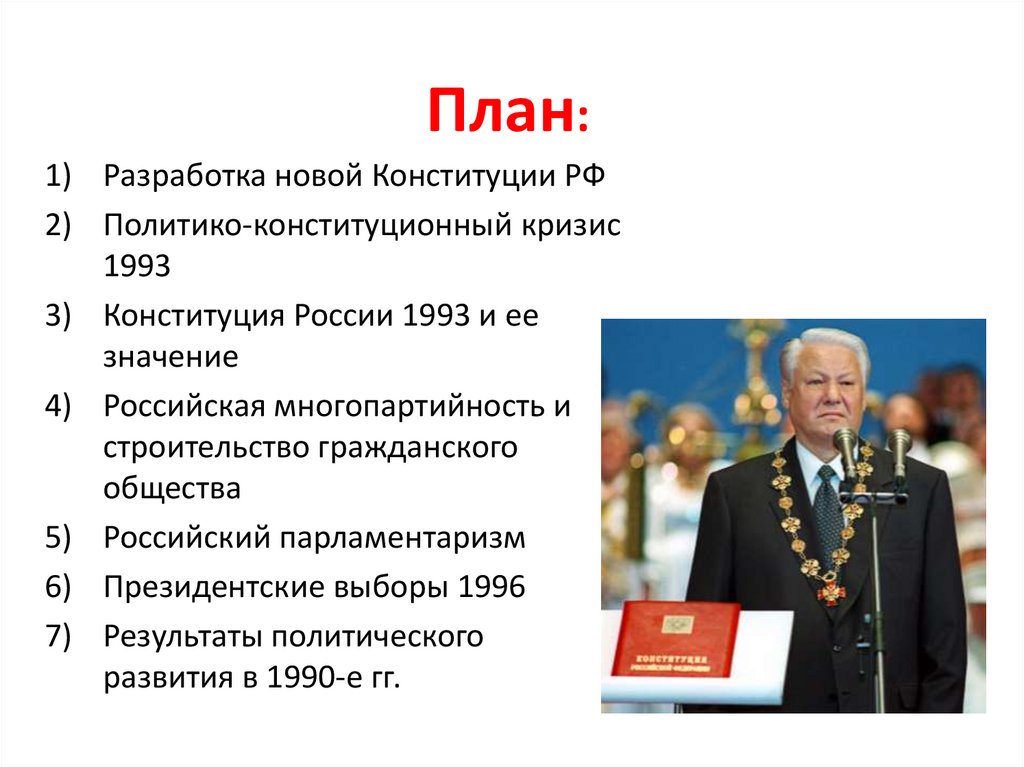 План:

1) Разработка новой Конституции РФ
2) Политико-конституционный кризис 1993
3) Конституция России 1993 и ее значение
4) Российская многопартийность и строительство гражданского общества
5) Российский парламентаризм
6) Президентские выборы 1996
7) Результаты политического развития в 1990-е гг.

КОНСТИТУЦИЯ
РОССИЙСКОЙ ФЕДЕРАЦИИ